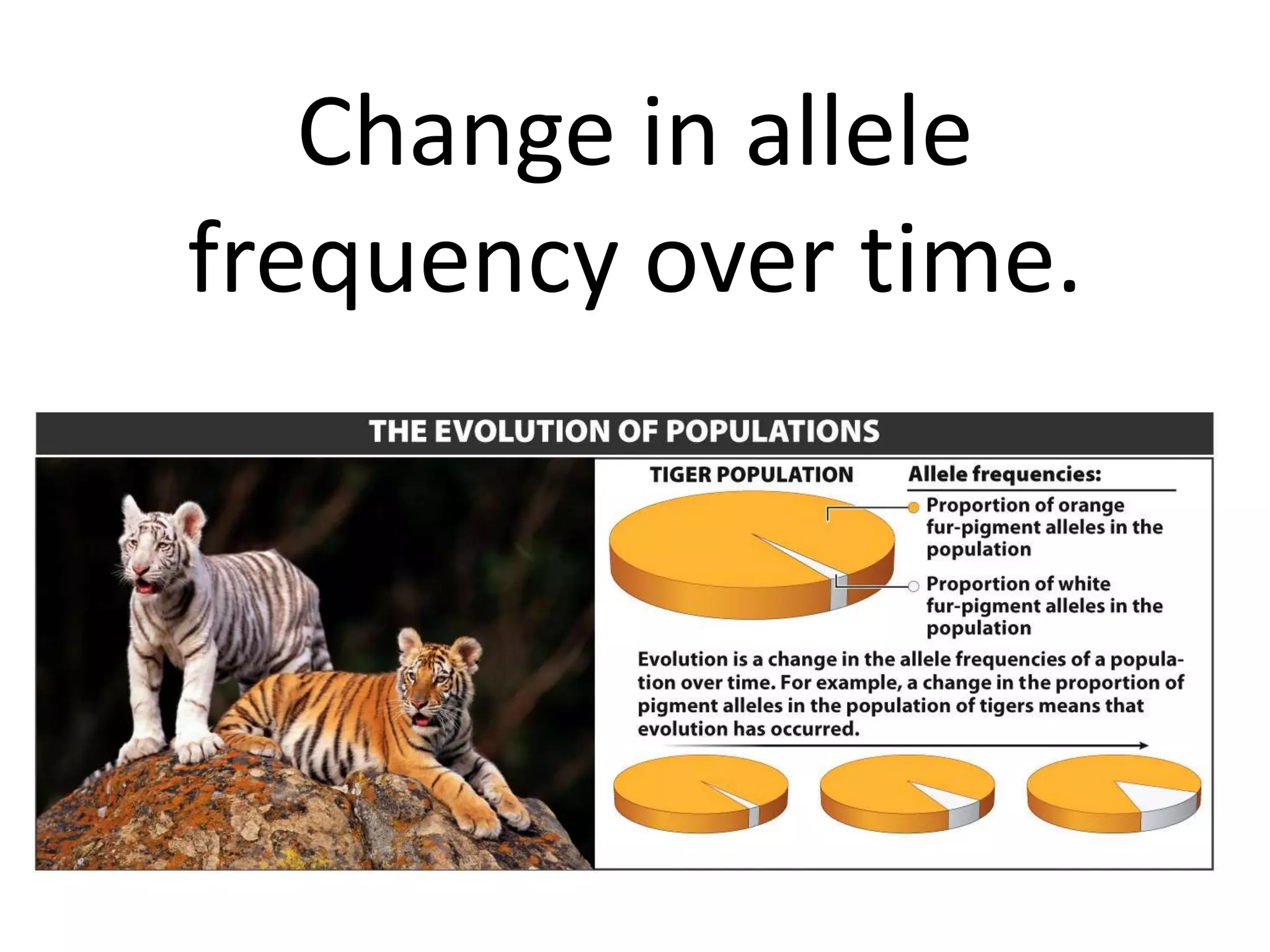 Change in allele frequency over time.

THE EVOLUTION OF POPULATIONS

TIGER POPULATION

Allele frequencies:

Proportion of orange fur-pigment alleles in the population

Proportion of white fur-pigment alleles in the population

Evolution is a change in the allele frequencies of a population over time. For example, a change in the proportion of pigment alleles in the population of tigers means that evolution has occurred.